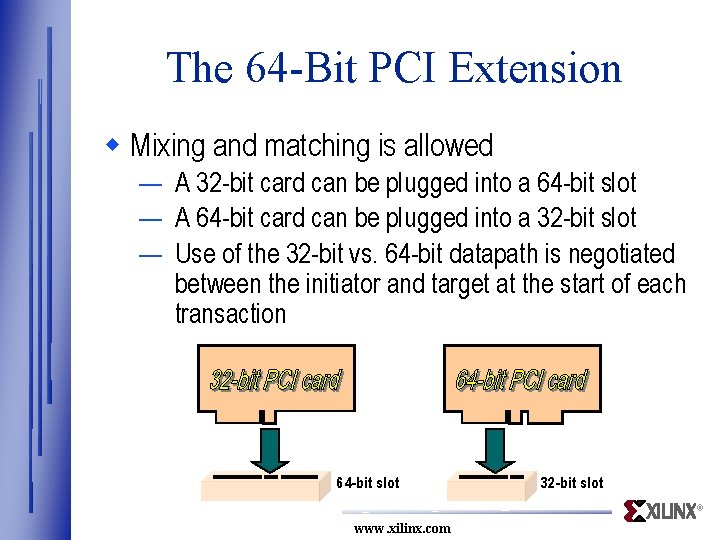 The 64-Bit PCI Extension

◆ Mixing and matching is allowed

— A 32-bit card can be plugged into a 64-bit slot

— A 64-bit card can be plugged into a 32-bit slot

— Use of the 32-bit vs. 64-bit datapath is negotiated between the initiator and target at the start of each transaction

32-bit PCI card

64-bit slot

64-bit PCI card

32-bit slot

XILINX®

www.xilinx.com